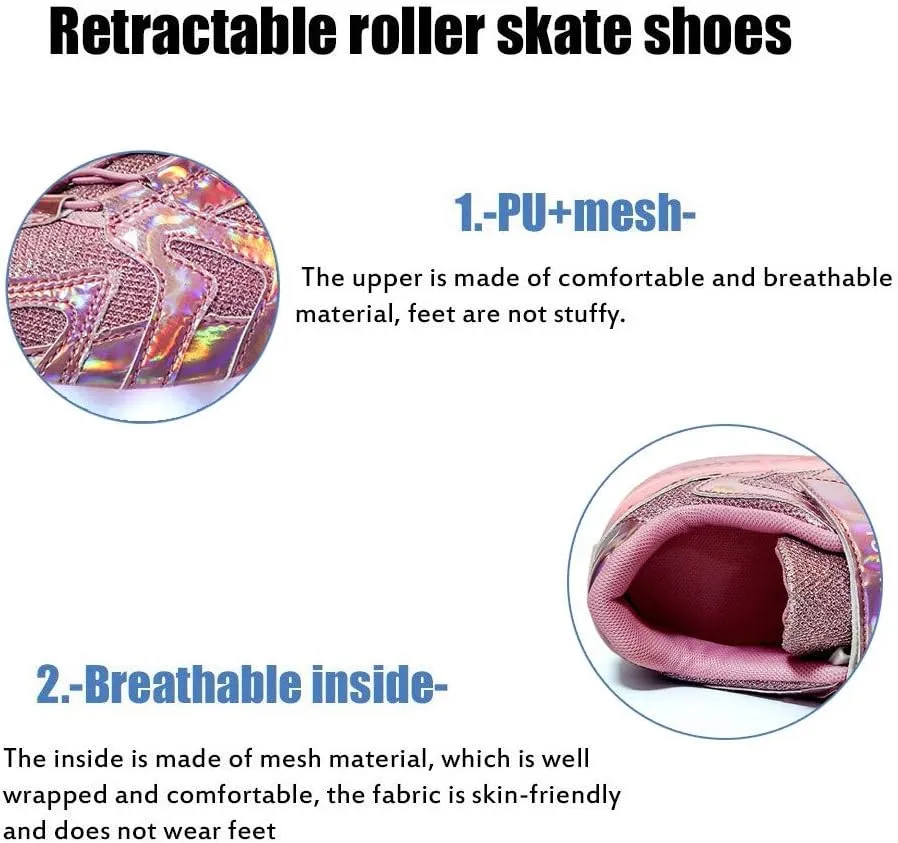 Retractable roller skate shoes

1.-PU+mesh-

The upper is made of comfortable and breathable material, feet are not stuffy.

2.-Breathable inside-

The inside is made of mesh material, which is well wrapped and comfortable, the fabric is skin-friendly and does not wear feet